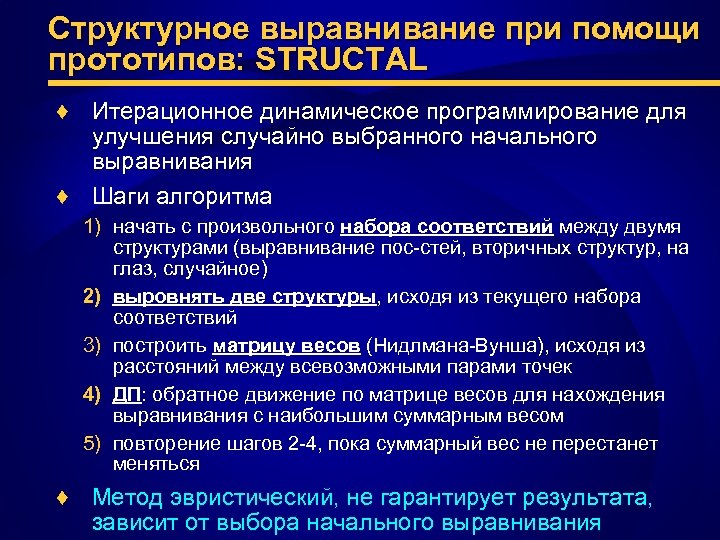 Структурное выравнивание при помощи прототипов: STRUCTAL

♦ Итерационное динамическое программирование для улучшения случайно выбранного начального выравнивания

♦ Шаги алгоритма

1) начать с произвольного набора соответствий между двумя структурами (выравнивание пос-стей, вторичных структур, на глаз, случайное)

2) выровнять две структуры, исходя из текущего набора соответствий

3) построить матрицу весов (Нидлмана-Вунша), исходя из расстояний между всевозможными парами точек

4) ДП: обратное движение по матрице весов для нахождения выравнивания с наибольшим суммарным весом

5) повторение шагов 2-4, пока суммарный вес не перестанет меняться

♦ Метод эвристический, не гарантирует результата, зависит от выбора начального выравнивания